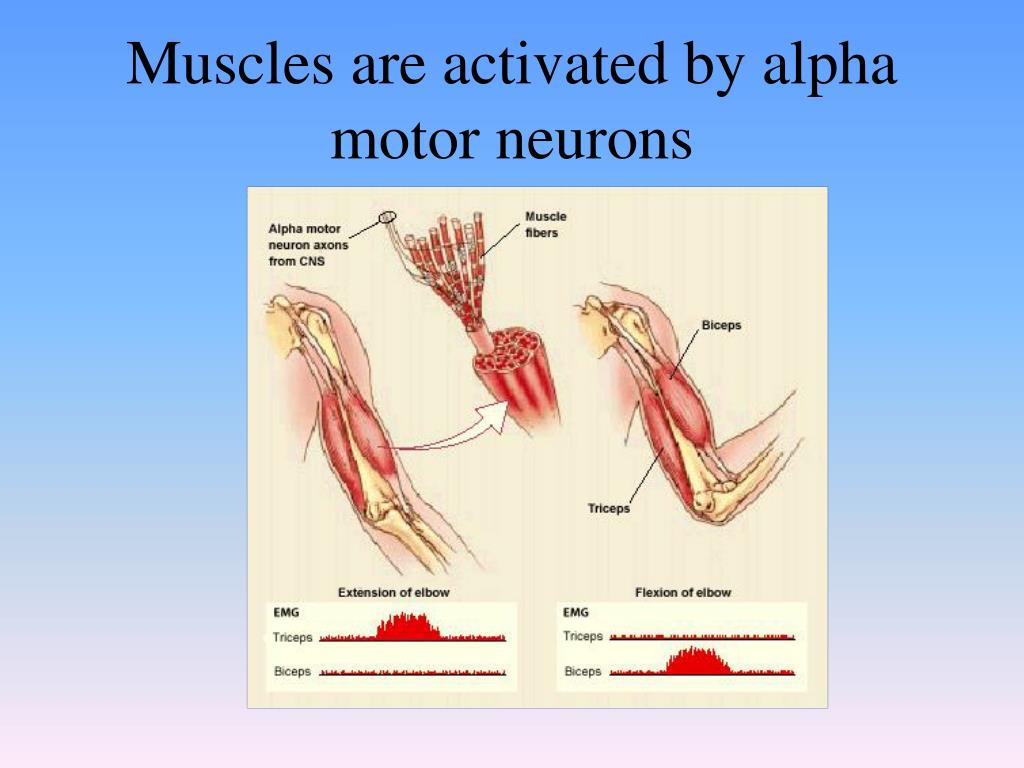 Muscles are activated by alpha motor neurons

Alpha motor neuron axons from CNS

Muscle fibers

Biceps

Triceps

Extension of elbow

EMG

Triceps

Biceps

Flexion of elbow

EMG

Triceps

Biceps